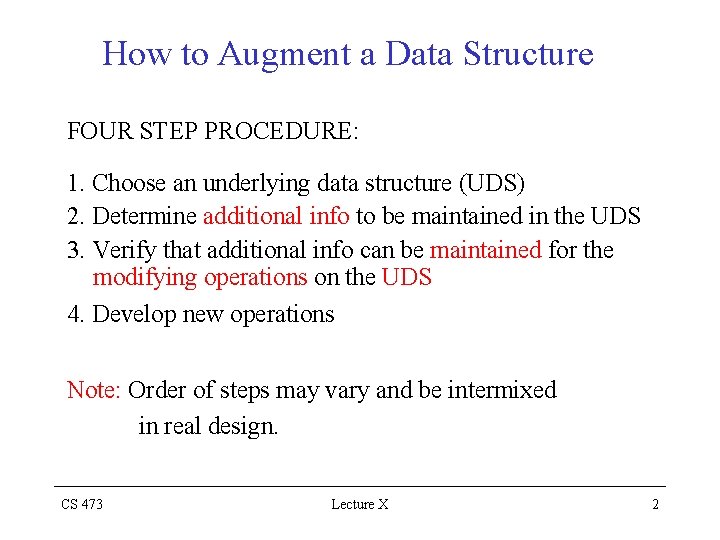 How to Augment a Data Structure

FOUR STEP PROCEDURE:

1. Choose an underlying data structure (UDS)
2. Determine additional info to be maintained in the UDS
3. Verify that additional info can be maintained for the modifying operations on the UDS
4. Develop new operations

Note: Order of steps may vary and be intermixed in real design.

CS 473 Lecture X 2